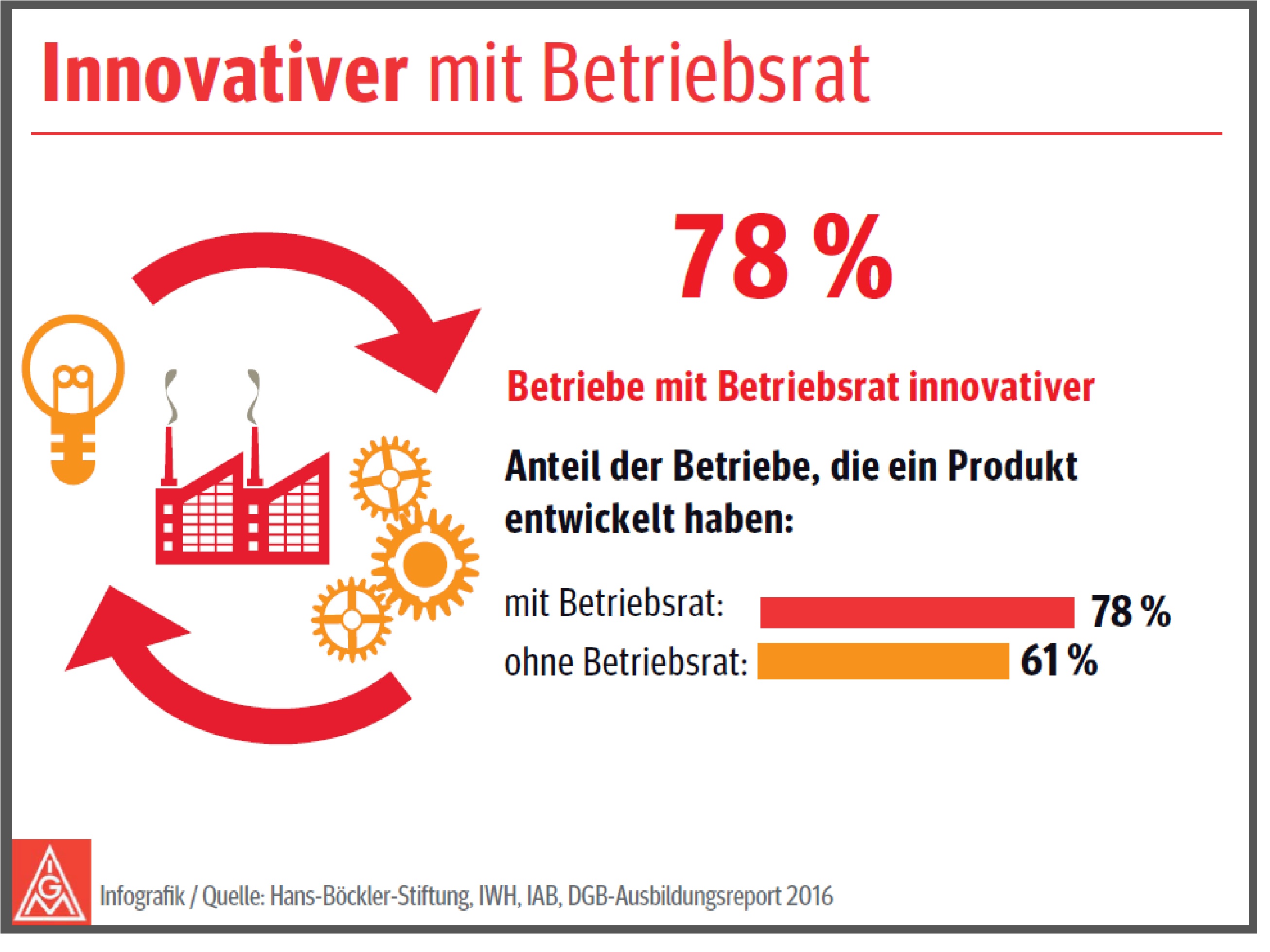 Innovativer mit Betriebsrat

78 %

Betriebe mit Betriebsrat innovativer

Anteil der Betriebe, die ein Produkt entwickelt haben:

mit Betriebsrat: 78 %

ohne Betriebsrat: 61 %

IGM

Infografik / Quelle: Hans-Böckler-Stiftung, IWH, IAB, DGB-Ausbildungsreport 2016